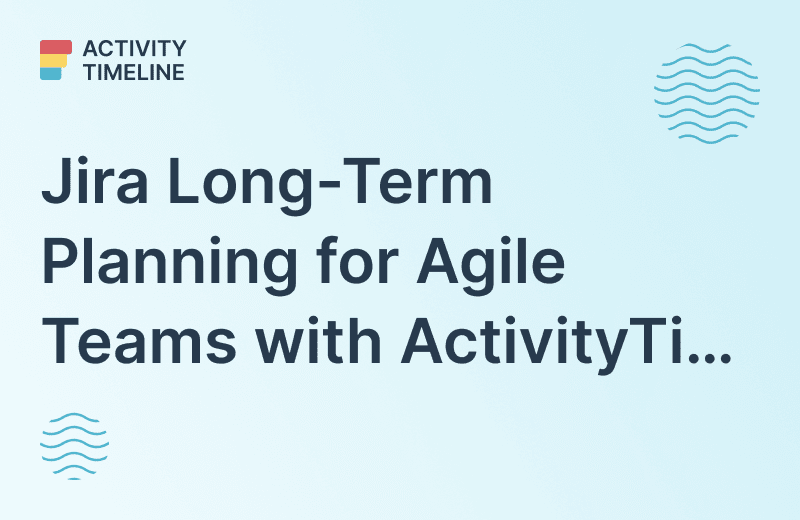 ACTIVITY TIMELINE

Jira Long-Term Planning for Agile Teams with ActivityTi...